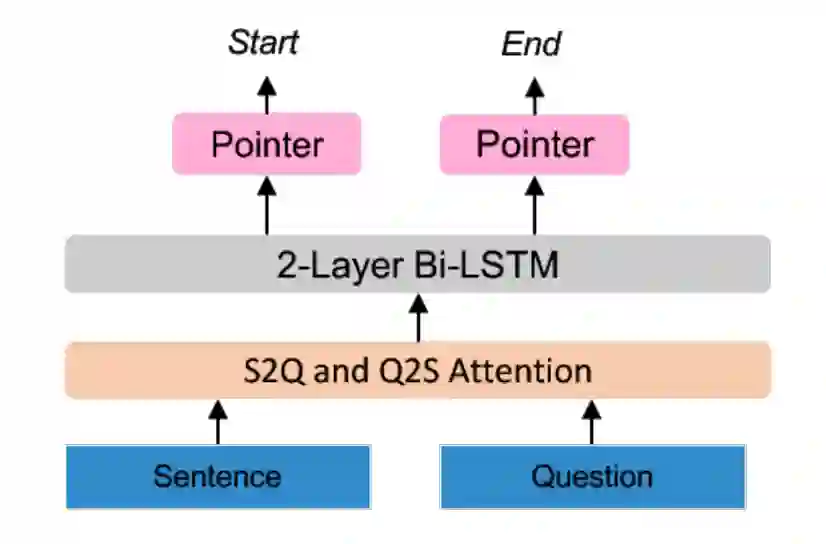 Start

End

Pointer

Pointer

2-Layer Bi-LSTM

S2Q and Q2S Attention

Sentence

Question